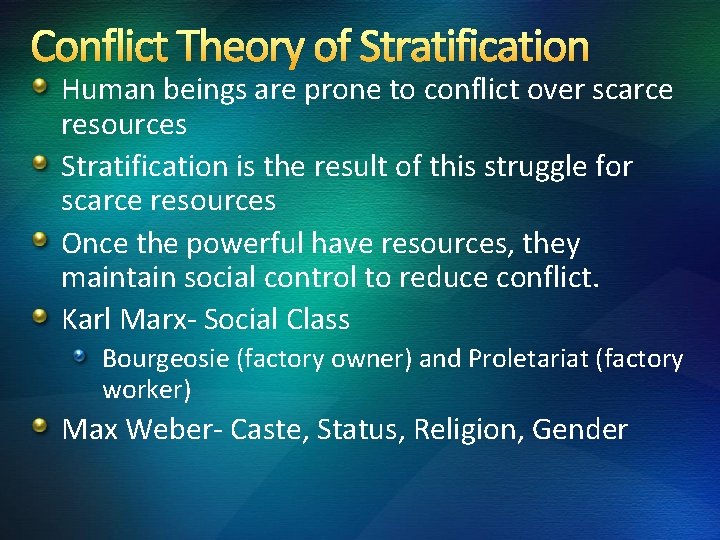 Conflict Theory of Stratification

Human beings are prone to conflict over scarce resources

Stratification is the result of this struggle for scarce resources

Once the powerful have resources, they maintain social control to reduce conflict.

Karl Marx- Social Class

Bourgeosie (factory owner) and Proletariat (factory worker)

Max Weber- Caste, Status, Religion, Gender